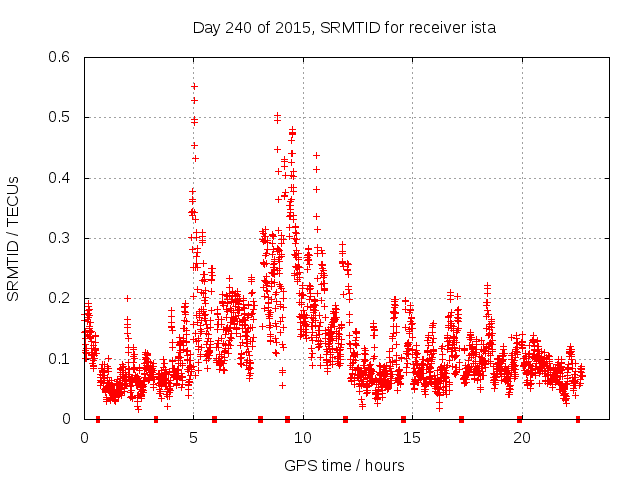 Day 240 of 2015, SRMTID for receiver ista

SRMTID / TECUs

0.6
0.5
0.4
0.3
0.2
0.1
0

0
5
10
15
20

GPS time / hours